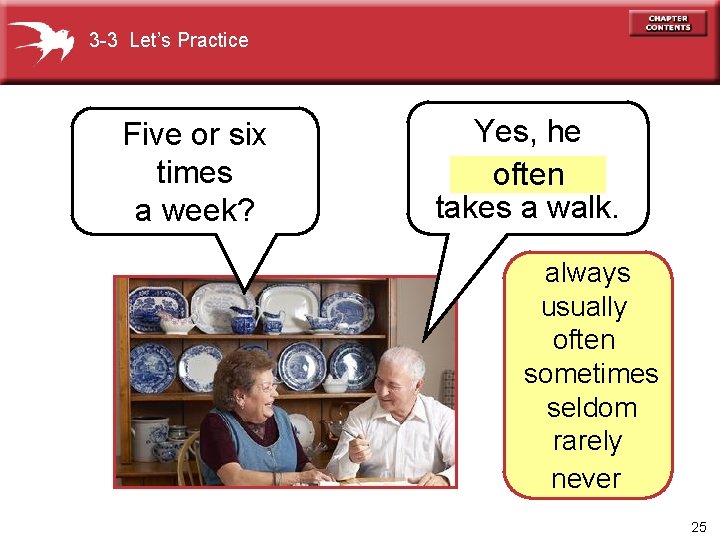 3-3 Let's Practice

CHAPTER CONTENTS

Five or six times a week?

Yes, he often takes a walk.

always
usually
often
sometimes
seldom
rarely
never

25